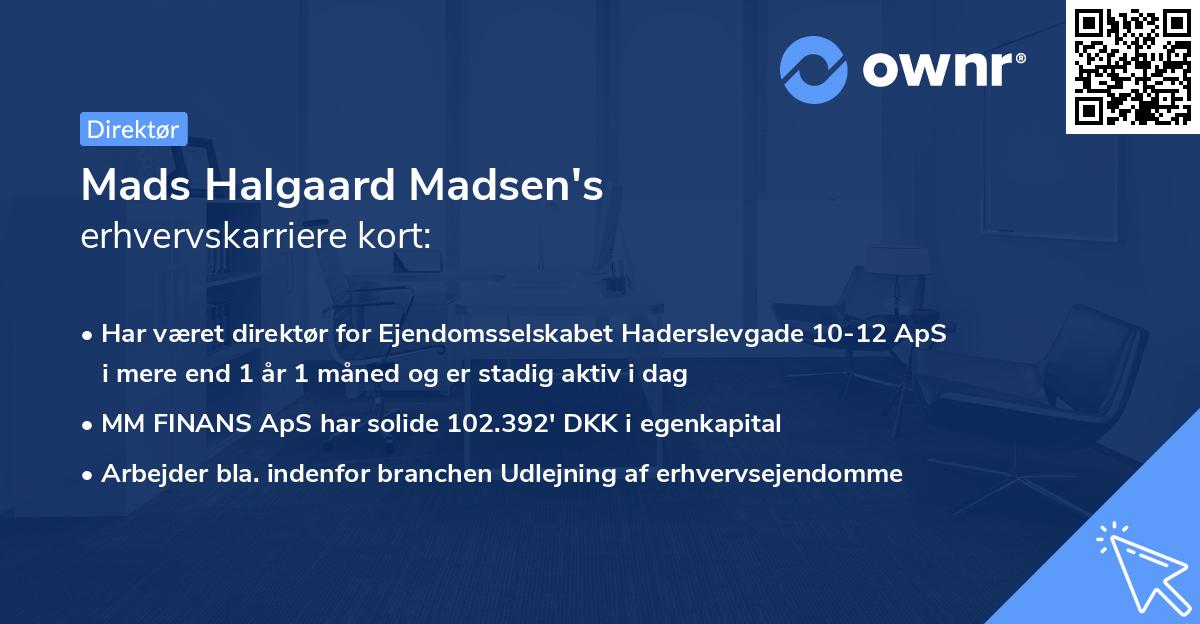 ownr®

Direktør

Mads Halgaard Madsen's
erhvervskarriere kort:

• Har været direktør for Ejendomsselskabet Haderslevgade 10-12 ApS i mere end 1 år 1 måned og er stadig aktiv i dag
• MM FINANS ApS har solide 102.392' DKK i egenkapital
• Arbejder bla. indenfor branchen Udlejning af erhvervsejendomme